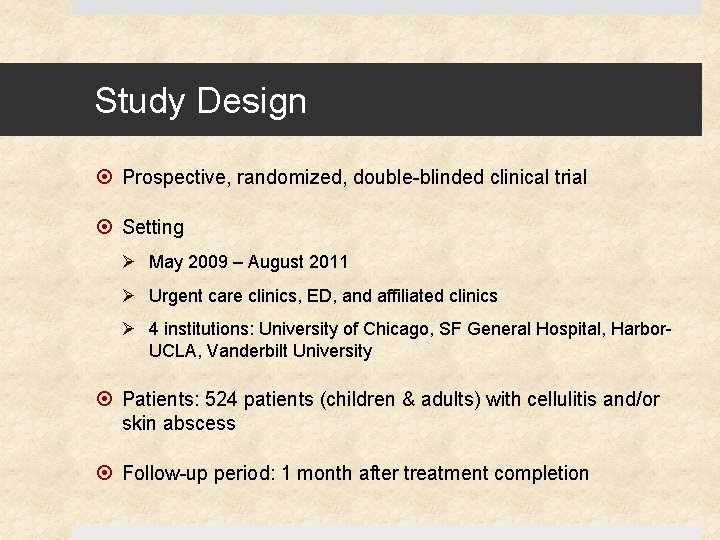 Study Design

Prospective, randomized, double-blinded clinical trial

Setting

May 2009 – August 2011

Urgent care clinics, ED, and affiliated clinics

4 institutions: University of Chicago, SF General Hospital, Harbor-UCLA, Vanderbilt University

Patients: 524 patients (children & adults) with cellulitis and/or skin abscess

Follow-up period: 1 month after treatment completion